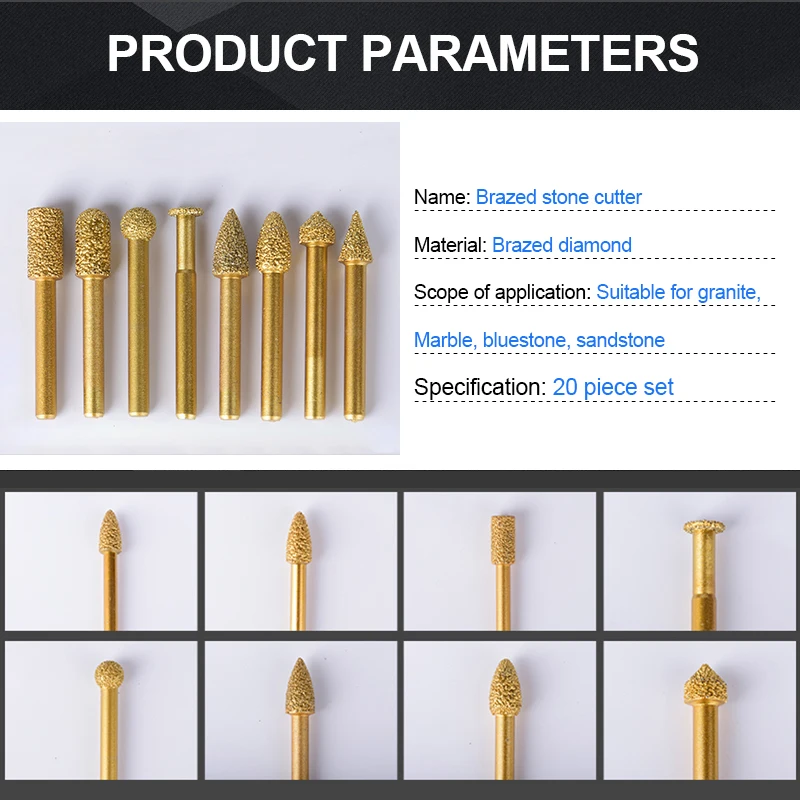 PRODUCT PARAMETERS

Name: Brazed stone cutter

Material: Brazed diamond

Scope of application: Suitable for granite,

Marble, bluestone, sandstone

Specification: 20 piece set